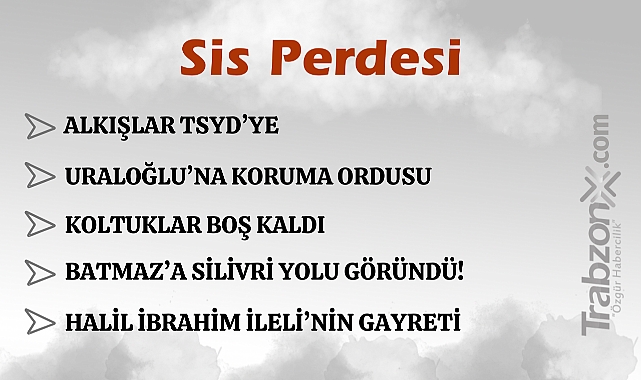 Sis Perdesi

ALKIŞLAR TSYD'YE

URALOĞLU'NA KORUMA ORDUSU

KOLTUKLAR BOŞ KALDI

BATMAZ'A SİLİVRİ YOLU GÖRÜNDÜ!

HALİL İBRAHİM İLELİ'NİN GAYRETİ

TrabzonX.com "Özgür Habercilik"